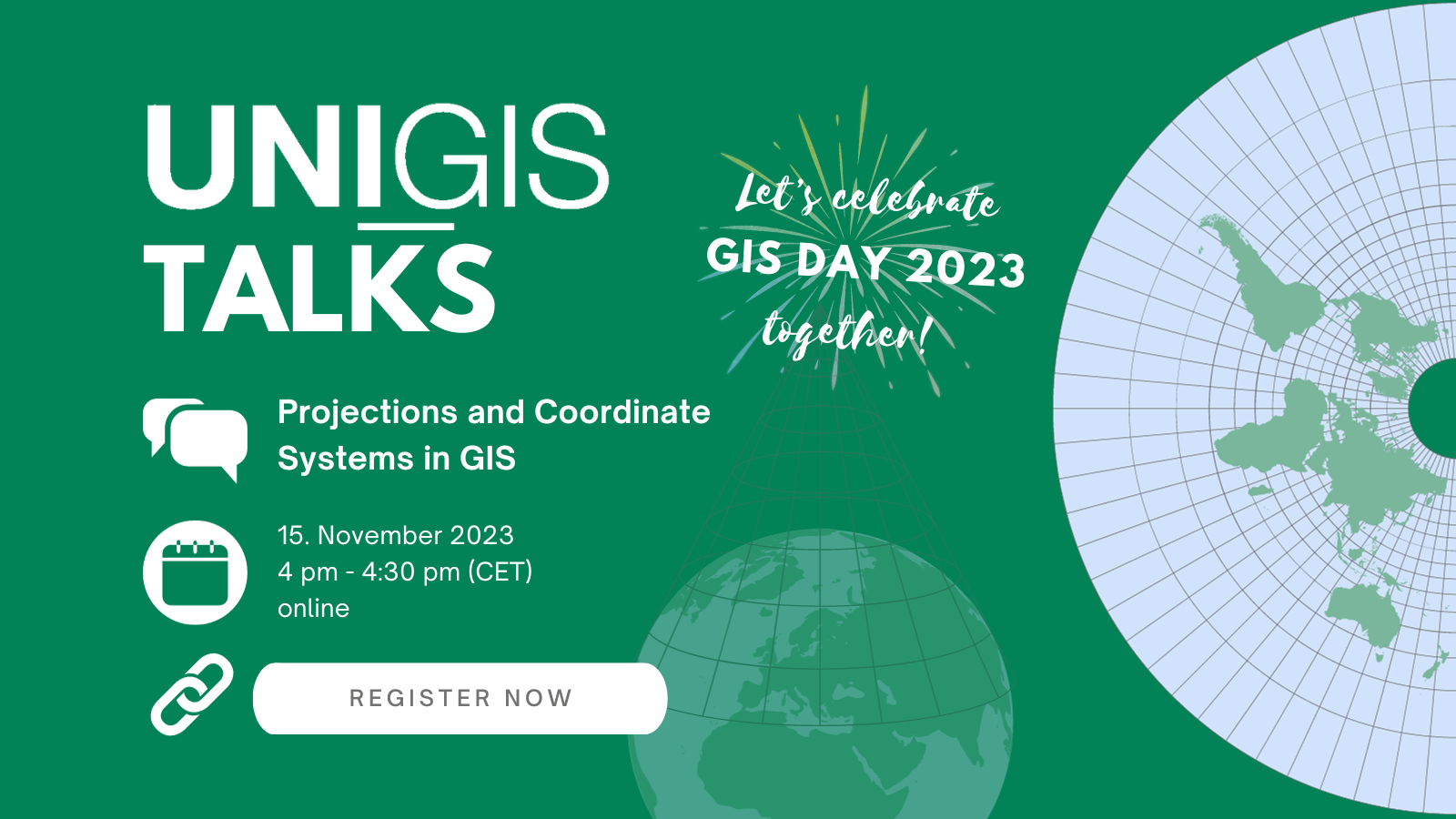 UNIGIS
TALKS

Let's celebrate
GIS DAY 2023
together!

Projections and Coordinate Systems in GIS

15. November 2023
4 pm - 4:30 pm (CET)
online

REGISTER NOW